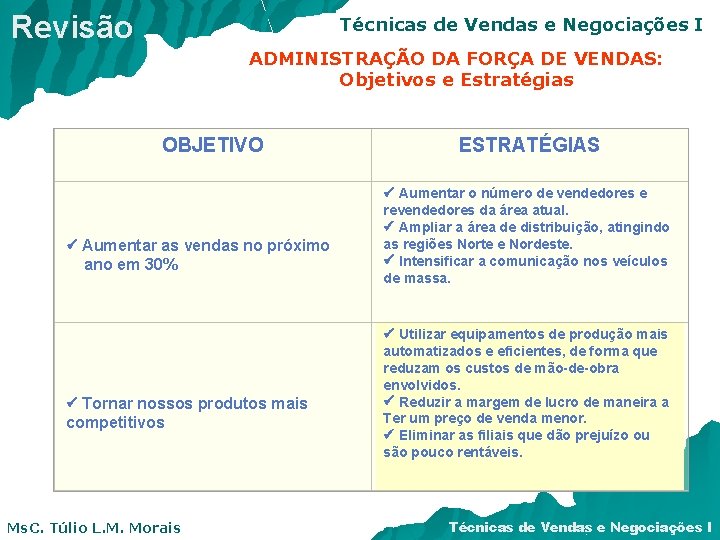 Revisão

Técnicas de Vendas e Negociações I

ADMINISTRAÇÃO DA FORÇA DE VENDAS:
Objetivos e Estratégias

| OBJETIVO | ESTRATÉGIAS |
|---|---|
| ✔ Aumentar as vendas no próximo ano em 30% | ✔ Aumentar o número de vendedores e revendedores da área atual. ✔ Ampliar a área de distribuição, atingindo as regiões Norte e Nordeste. ✔ Intensificar a comunicação nos veículos de massa. |
| ✔ Tornar nossos produtos mais competitivos | ✔ Utilizar equipamentos de produção mais automatizados e eficientes, de forma que reduzam os custos de mão-de-obra envolvidos. ✔ Reduzir a margem de lucro de maneira a Ter um preço de venda menor. ✔ Eliminar as filiais que dão prejuízo ou são pouco rentáveis. |

MsC. Túlio L.M. Morais

Técnicas de Vendas e Negociações I